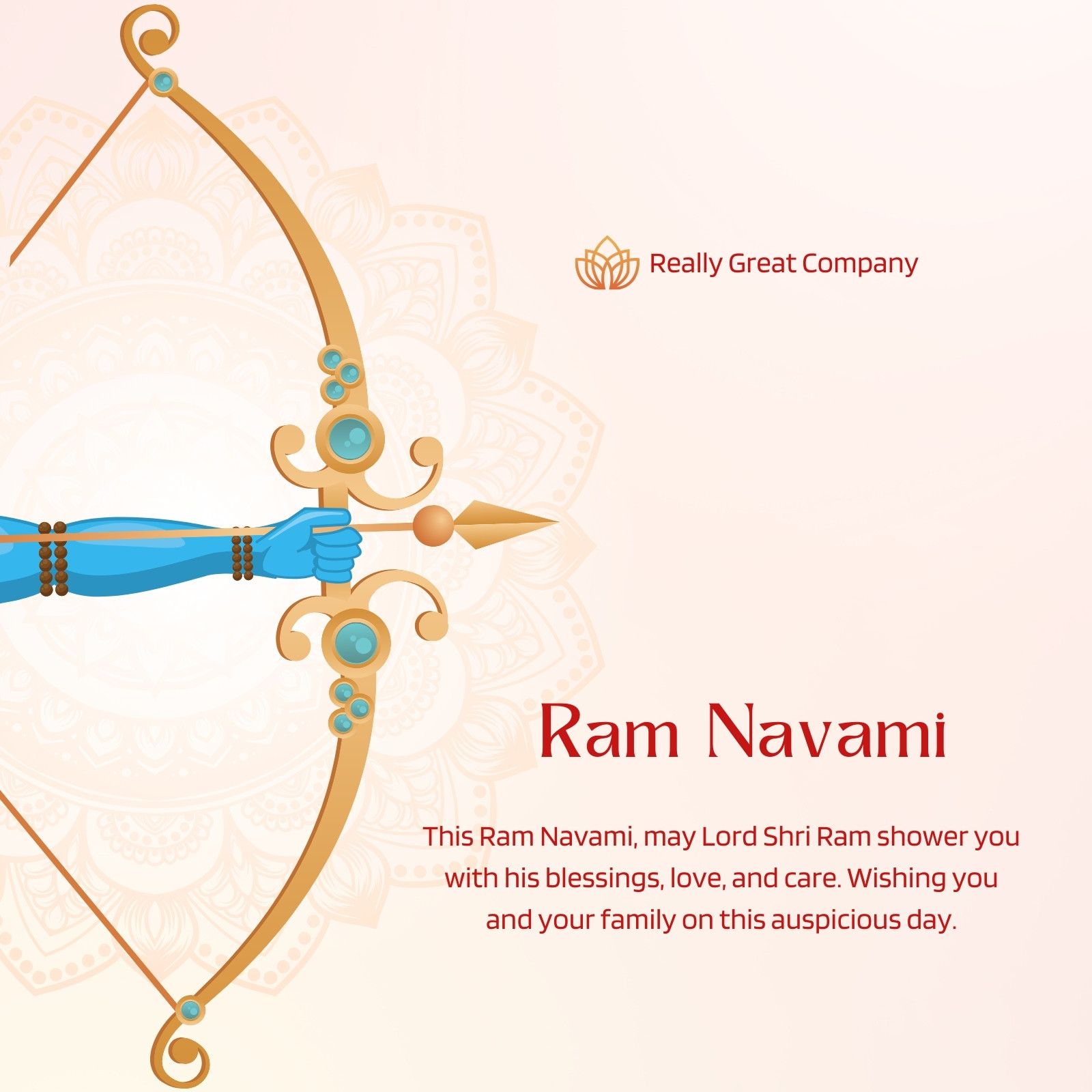 Really Great Company

Ram Navami

This Ram Navami, may Lord Shri Ram shower you with his blessings, love, and care. Wishing you and your family on this auspicious day.